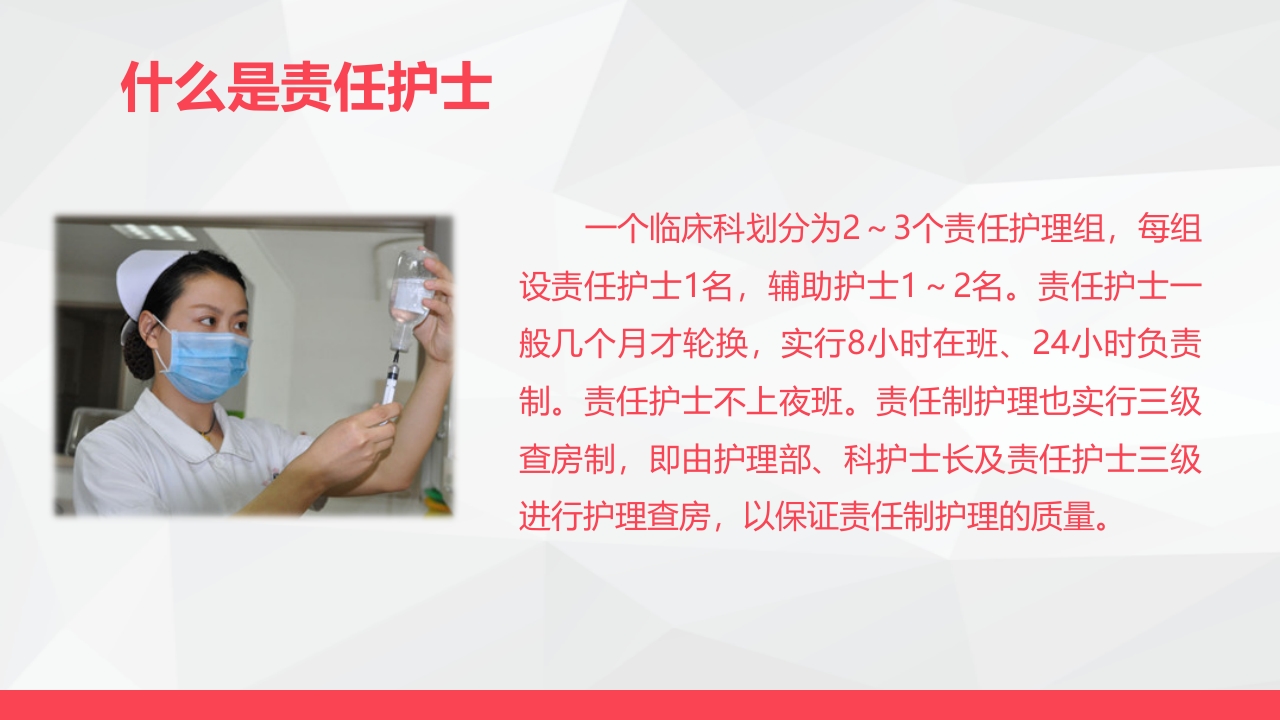 什么是责任护士

一个临床科划分为2～3个责任护理组，每组设责任护士1名，辅助护士1～2名。责任护士一般几个月才轮换，实行8小时在班、24小时负责制。责任护士不上夜班。责任制护理也实行三级查房制，即由护理部、科护士长及责任护士三级进行护理查房，以保证责任制护理的质量。